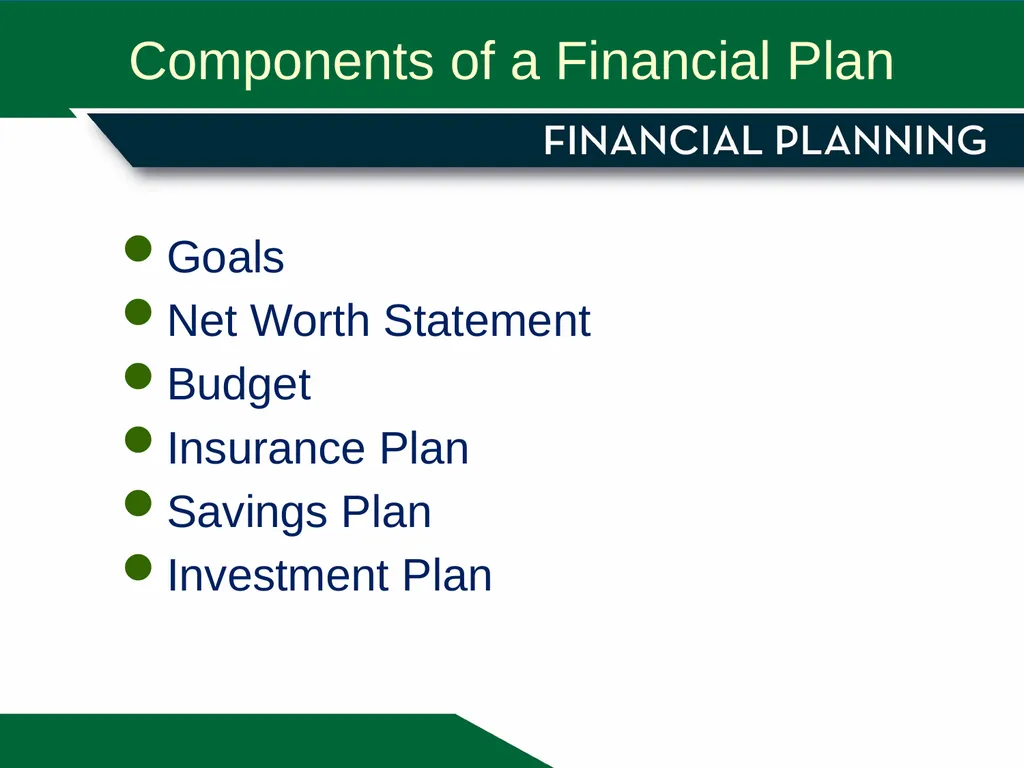 Components of a Financial Plan

FINANCIAL PLANNING

- Goals
- Net Worth Statement
- Budget
- Insurance Plan
- Savings Plan
- Investment Plan